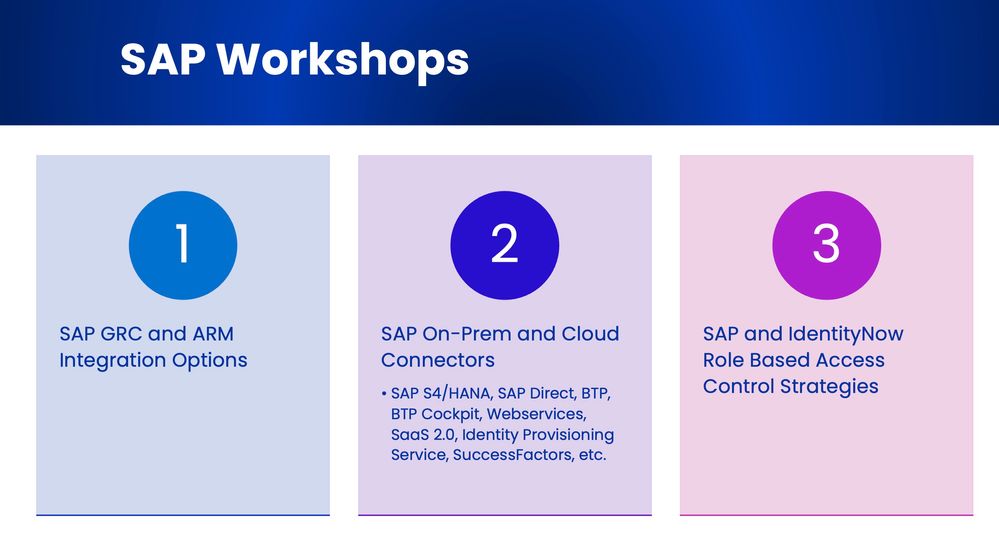 SAP Workshops

1

SAP GRC and ARM Integration Options

2

SAP On-Prem and Cloud Connectors

• SAP S4/HANA, SAP Direct, BTP, BTP Cockpit, Webservices, SaaS 2.0, Identity Provisioning Service, SuccessFactors, etc.

3

SAP and IdentityNow Role Based Access Control Strategies